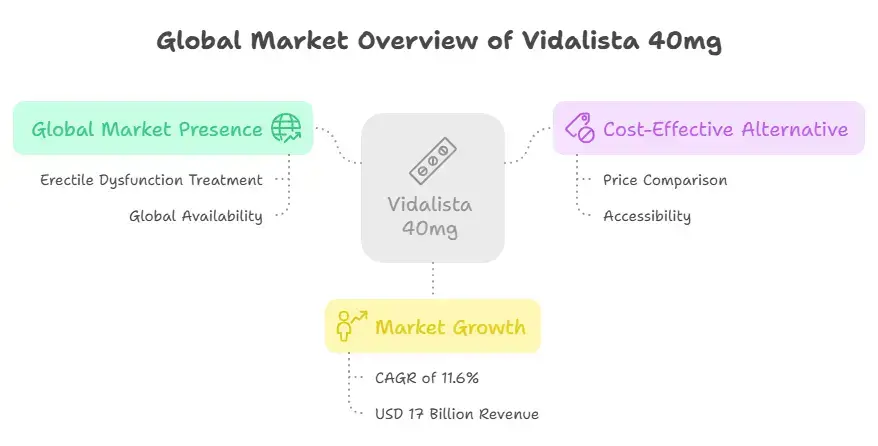 Global Market Overview of Vidalista 40mg

Global Market Presence

Erectile Dysfunction Treatment

Global Availability

Vidalista 40mg

Cost-Effective Alternative

Price Comparison

Accessibility

Market Growth

CAGR of 11.6%

USD 17 Billion Revenue